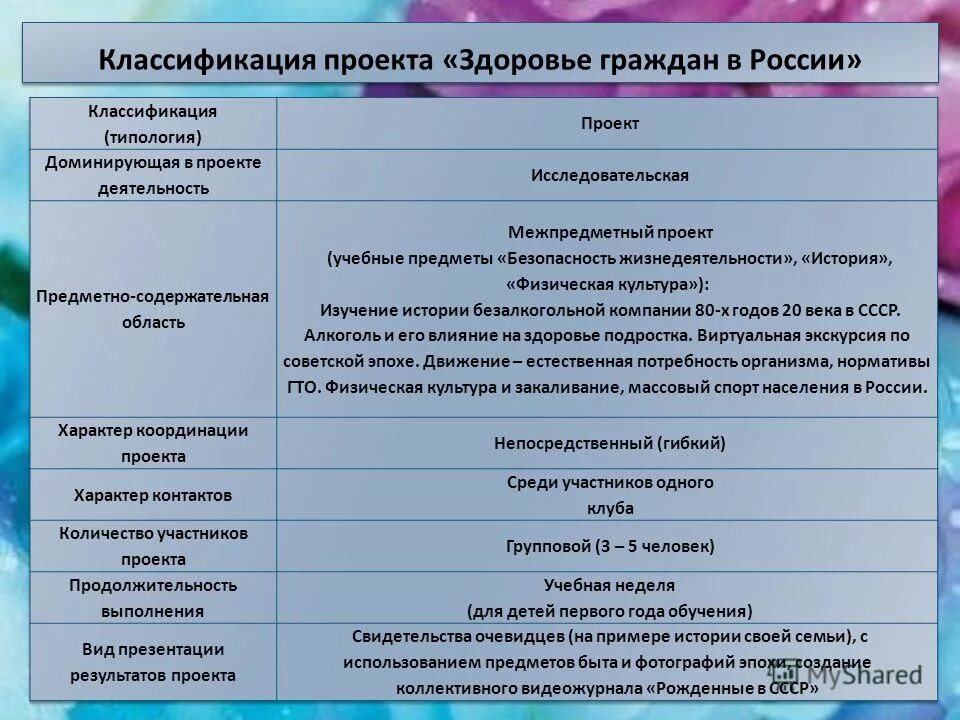 Классификация проекта «Здоровье граждан в России»

| Классификация (типология) | Проект |
|---|---|
| Доминирующая в проекте деятельность | Исследовательская |
| Предметно-содержательная область | Межпредметный проект (учебные предметы «Безопасность жизнедеятельности», «История», «Физическая культура»): Изучение истории безалкогольной компании 80-х годов 20 века в СССР. Алкоголь и его влияние на здоровье подростка. Виртуальная экскурсия по советской эпохе. Движение – естественная потребность организма, нормативы ГТО. Физическая культура и закаливание, массовый спорт населения в России. |
| Характер координации проекта | Непосредственный (гибкий) |
| Характер контактов | Среди участников одного клуба |
| Количество участников проекта | Групповой (3 – 5 человек) |
| Продолжительность выполнения | Учебная неделя (для детей первого года обучения) |
| Вид презентации результатов проекта | Свидетельства очевидцев (на примере истории своей семьи), с использованием предметов быта и фотографий эпохи, создание коллективного видеожурнала «Рожденные в СССР» |

MyShared